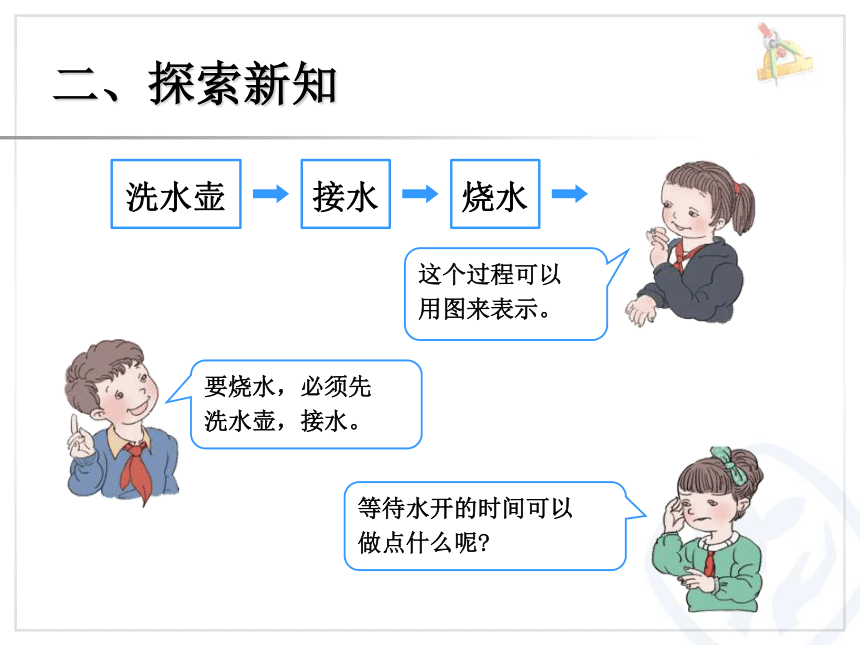 二、探索新知

洗水壶 → 接水 → 烧水 →

这个过程可以用图来表示。

要烧水，必须先洗水壶，接水。

等待水开的时间可以做点什么呢?